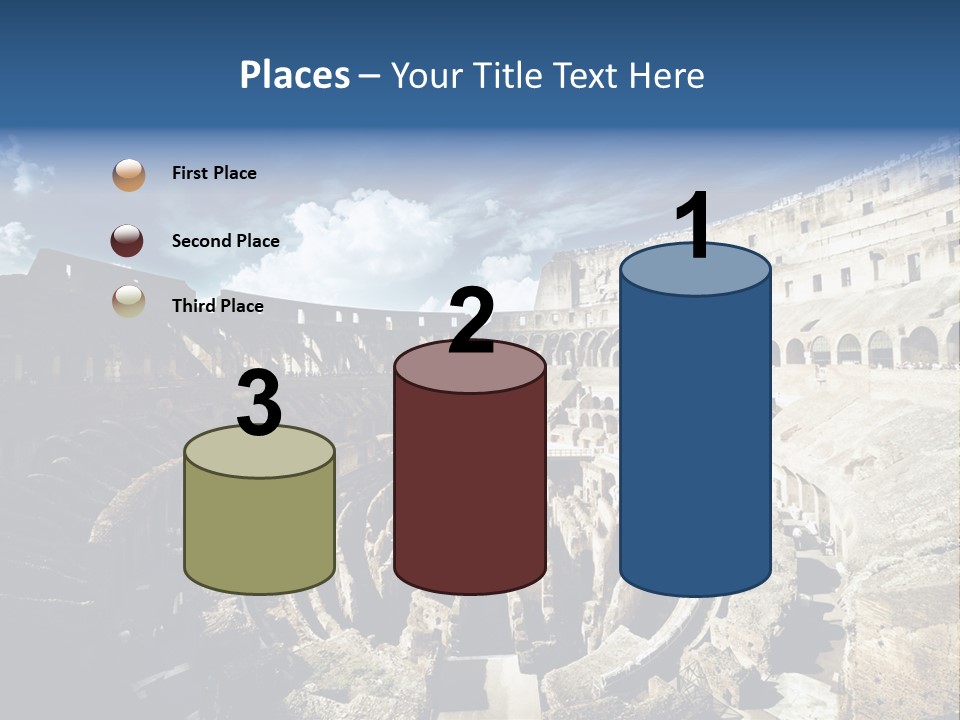 Places – Your Title Text Here

First Place

Second Place

Third Place

3

2

1